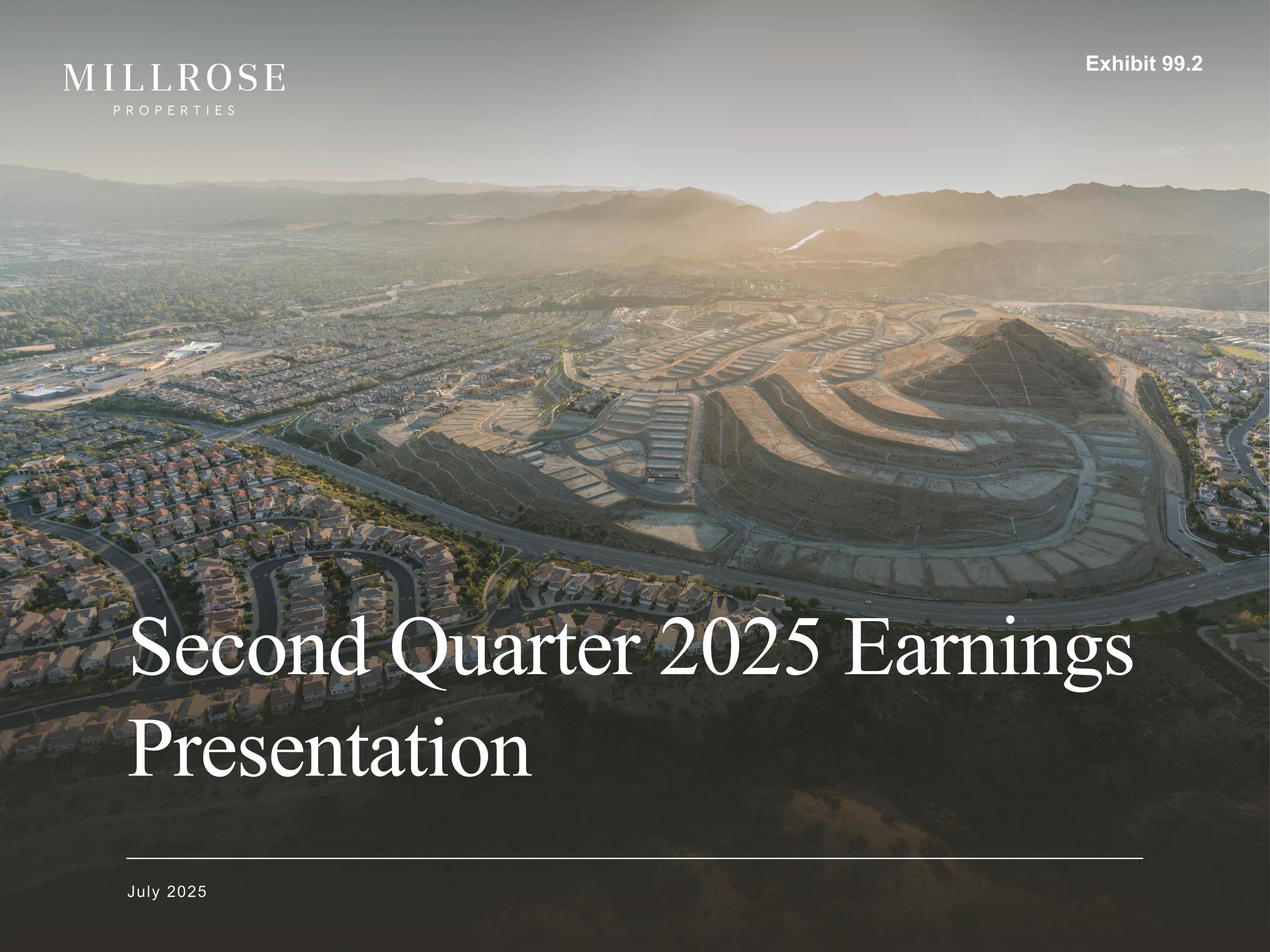 MILLROSE
PROPERTIES

Exhibit 99.2

Second Quarter 2025 Earnings Presentation

July 2025